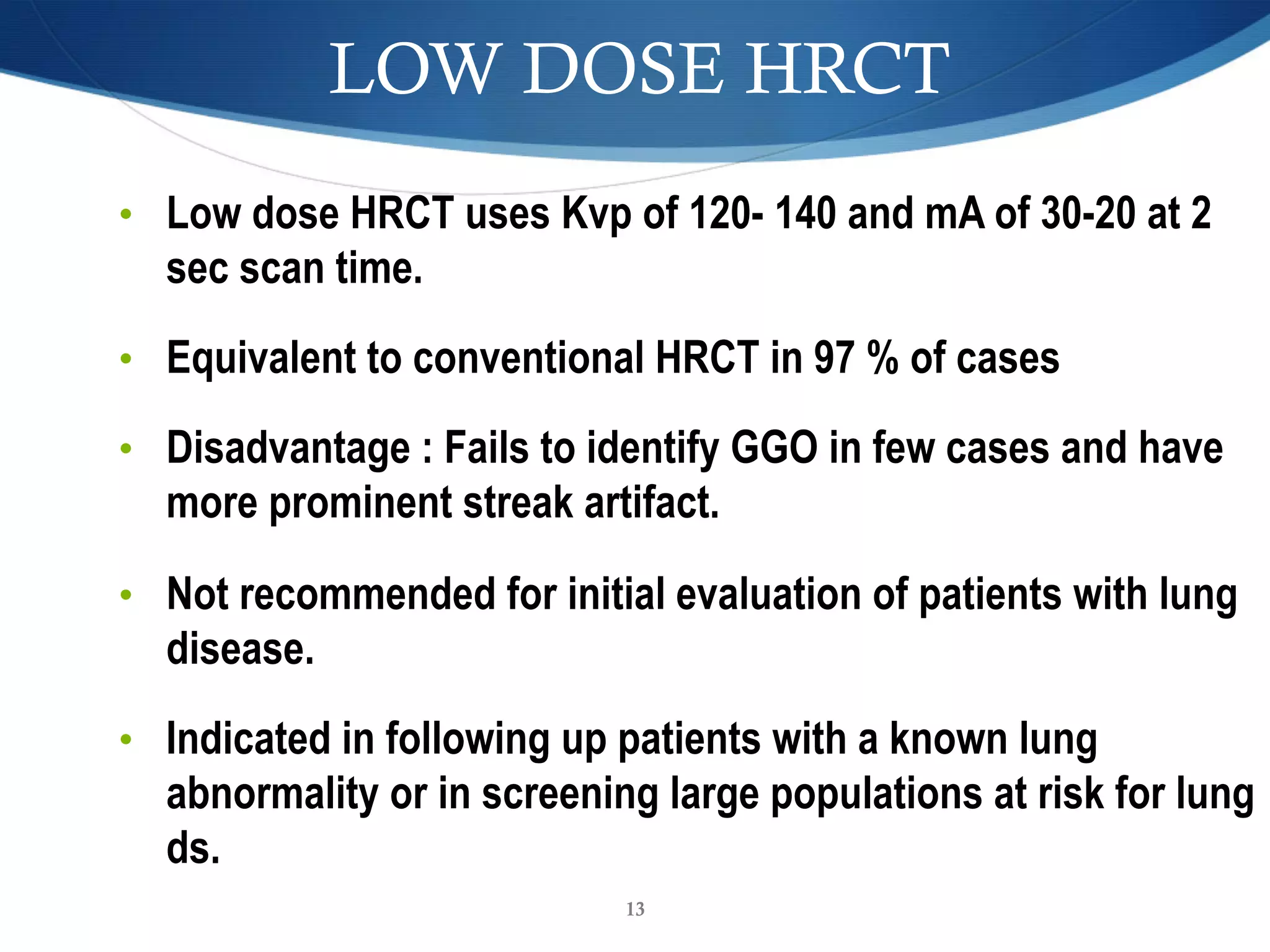 LOW DOSE HRCT

• Low dose HRCT uses Kvp of 120- 140 and mA of 30-20 at 2 sec scan time.

• Equivalent to conventional HRCT in 97 % of cases

• Disadvantage : Fails to identify GGO in few cases and have more prominent streak artifact.

• Not recommended for initial evaluation of patients with lung disease.

• Indicated in following up patients with a known lung abnormality or in screening large populations at risk for lung ds.

13